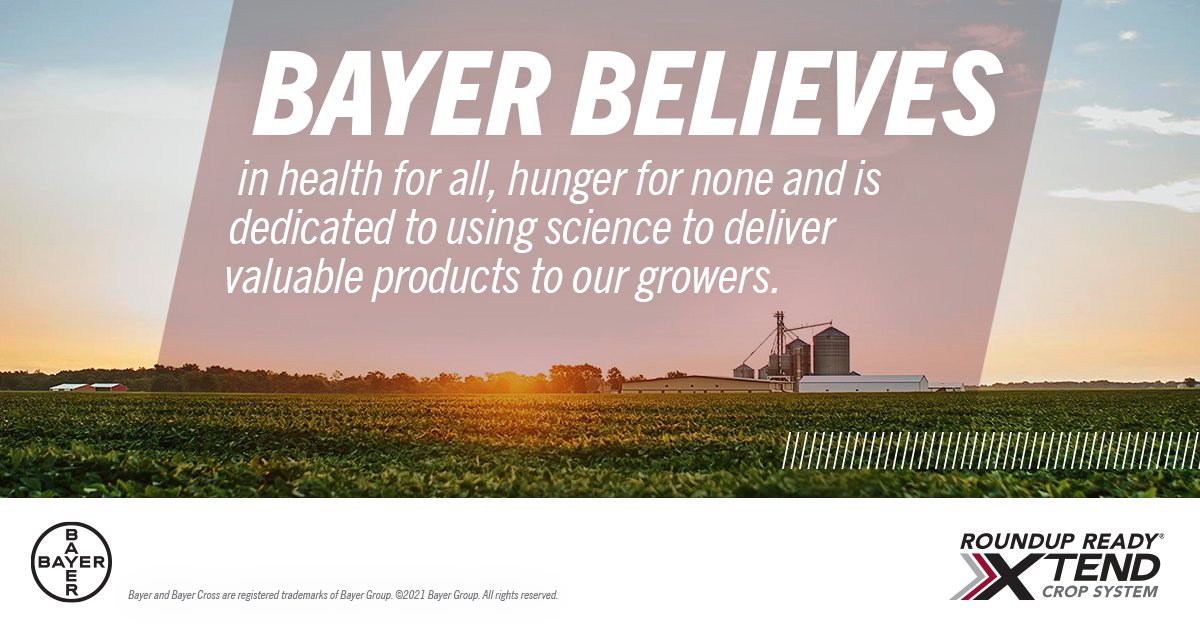 BAYER BELIEVES

in health for all, hunger for none and is dedicated to using science to deliver valuable products to our growers.

BAYER
BAYER

Bayer and Bayer Cross are registered trademarks of Bayer Group. ©2021 Bayer Group. All rights reserved.

ROUNDUP READY®
XTEND
CROP SYSTEM